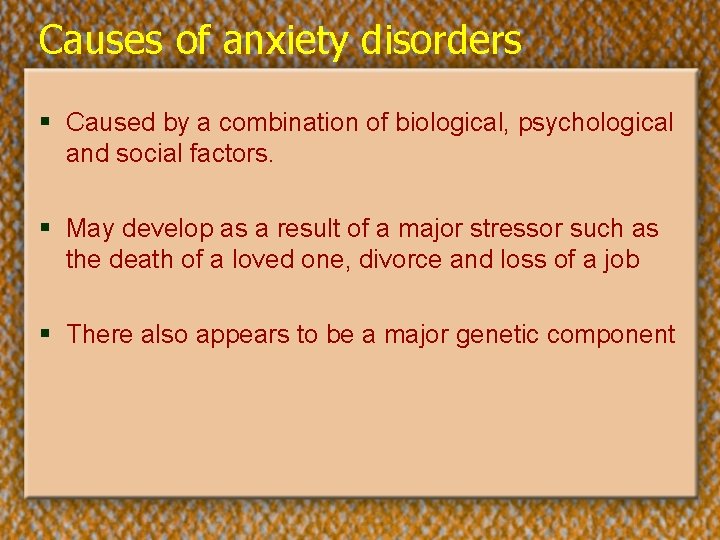 Causes of anxiety disorders

• Caused by a combination of biological, psychological and social factors.

• May develop as a result of a major stressor such as the death of a loved one, divorce and loss of a job

• There also appears to be a major genetic component